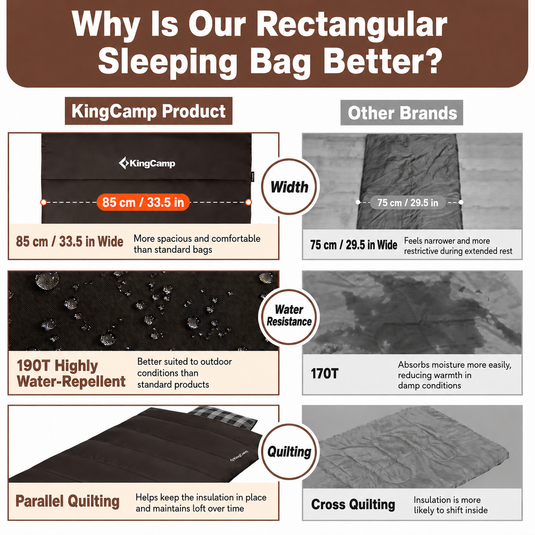 Why Is Our Rectangular Sleeping Bag Better?

KingCamp Product

Other Brands

KingCamp

85 cm / 33.5 in

Width

75 cm / 29.5 in

85 cm / 33.5 in Wide
More spacious and comfortable than standard bags

75 cm / 29.5 in Wide
Feels narrower and more restrictive during extended rest

Water Resistance

190T Highly Water-Repellent
Better suited to outdoor conditions than standard products

170T
Absorbs moisture more easily, reducing warmth in damp conditions

KingCamp

Quilting

Parallel Quilting
Helps keep the insulation in place and maintains loft over time

Cross Quilting
Insulation is more likely to shift inside